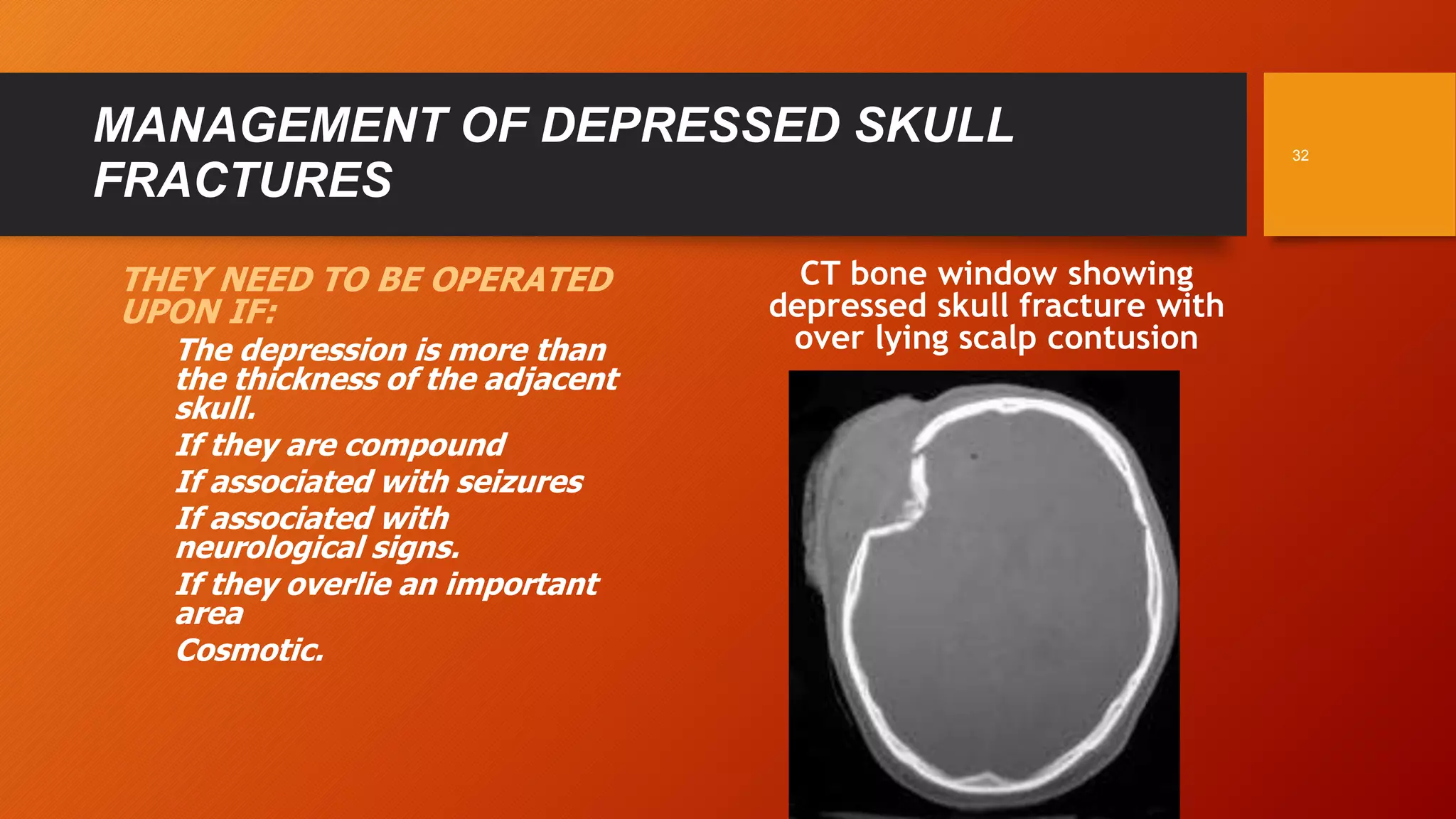 MANAGEMENT OF DEPRESSED SKULL FRACTURES

32

THEY NEED TO BE OPERATED UPON IF:

The depression is more than the thickness of the adjacent skull.

If they are compound

If associated with seizures

If associated with neurological signs.

If they overlie an important area

Cosmotic.

CT bone window showing depressed skull fracture with over lying scalp contusion